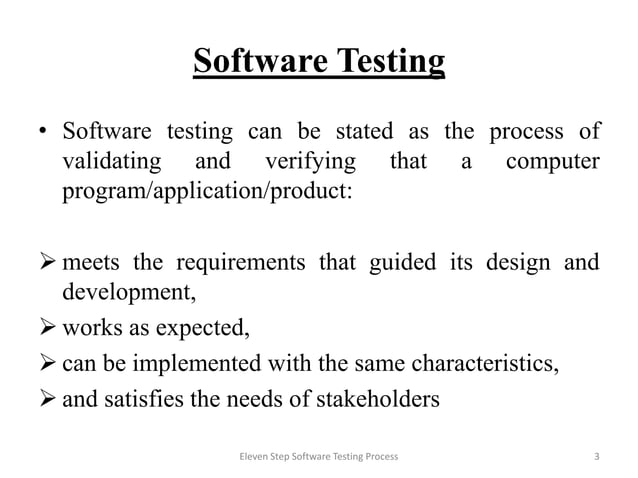 Software Testing

• Software testing can be stated as the process of validating and verifying that a computer program/application/product:

➢ meets the requirements that guided its design and development,
➢ works as expected,
➢ can be implemented with the same characteristics,
➢ and satisfies the needs of stakeholders

Eleven Step Software Testing Process

3